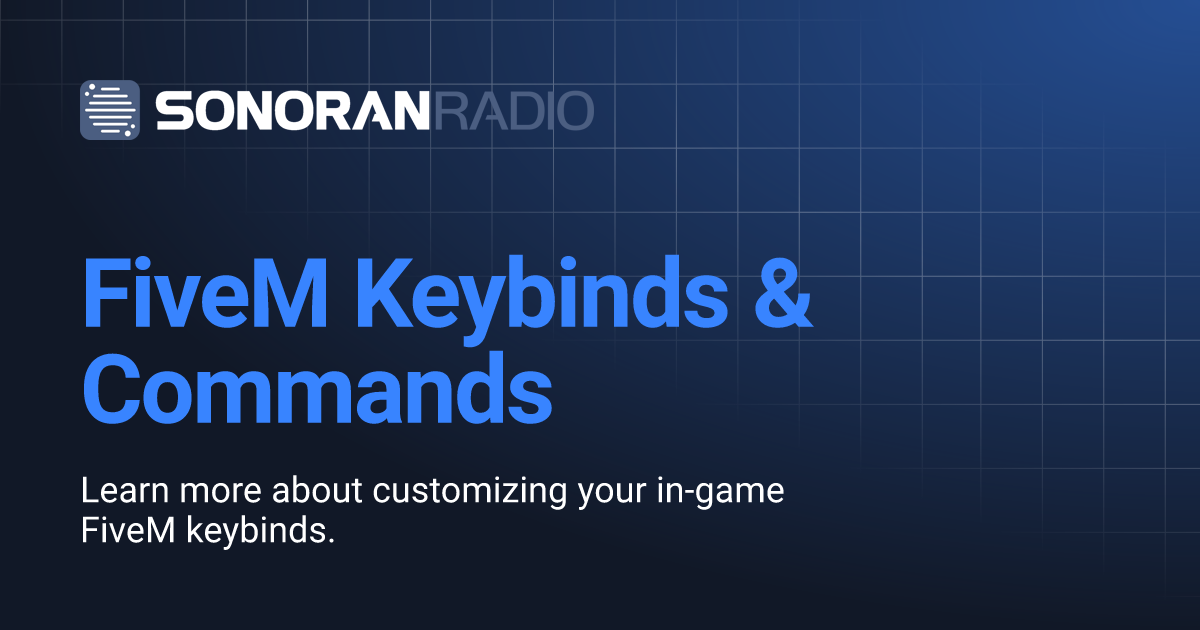 SONORANRADIO

FiveM Keybinds & Commands

Learn more about customizing your in-game FiveM keybinds.